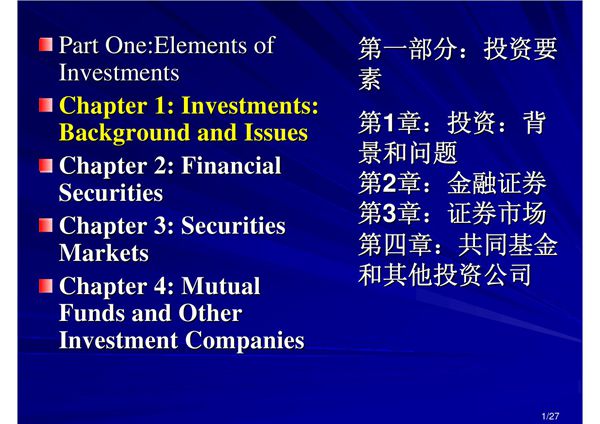 Part One:Elements of Investments

Chapter 1: Investments: Background and Issues

Chapter 2: Financial Securities

Chapter 3: Securities Markets

Chapter 4: Mutual Funds and Other Investment Companies

第一部分：投资要素

第1章：投资：背景和问题
第2章：金融证券
第3章：证券市场
第四章：共同基金和其他投资公司

1/27